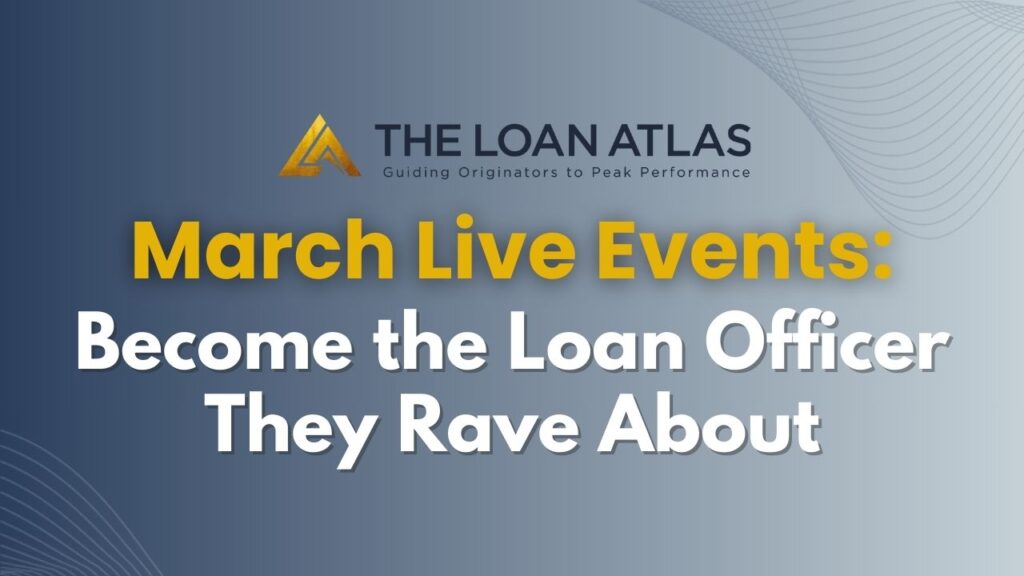 THE LOAN ATLAS
Guiding Originators to Peak Performance

March Live Events:
Become the Loan Officer They Rave About